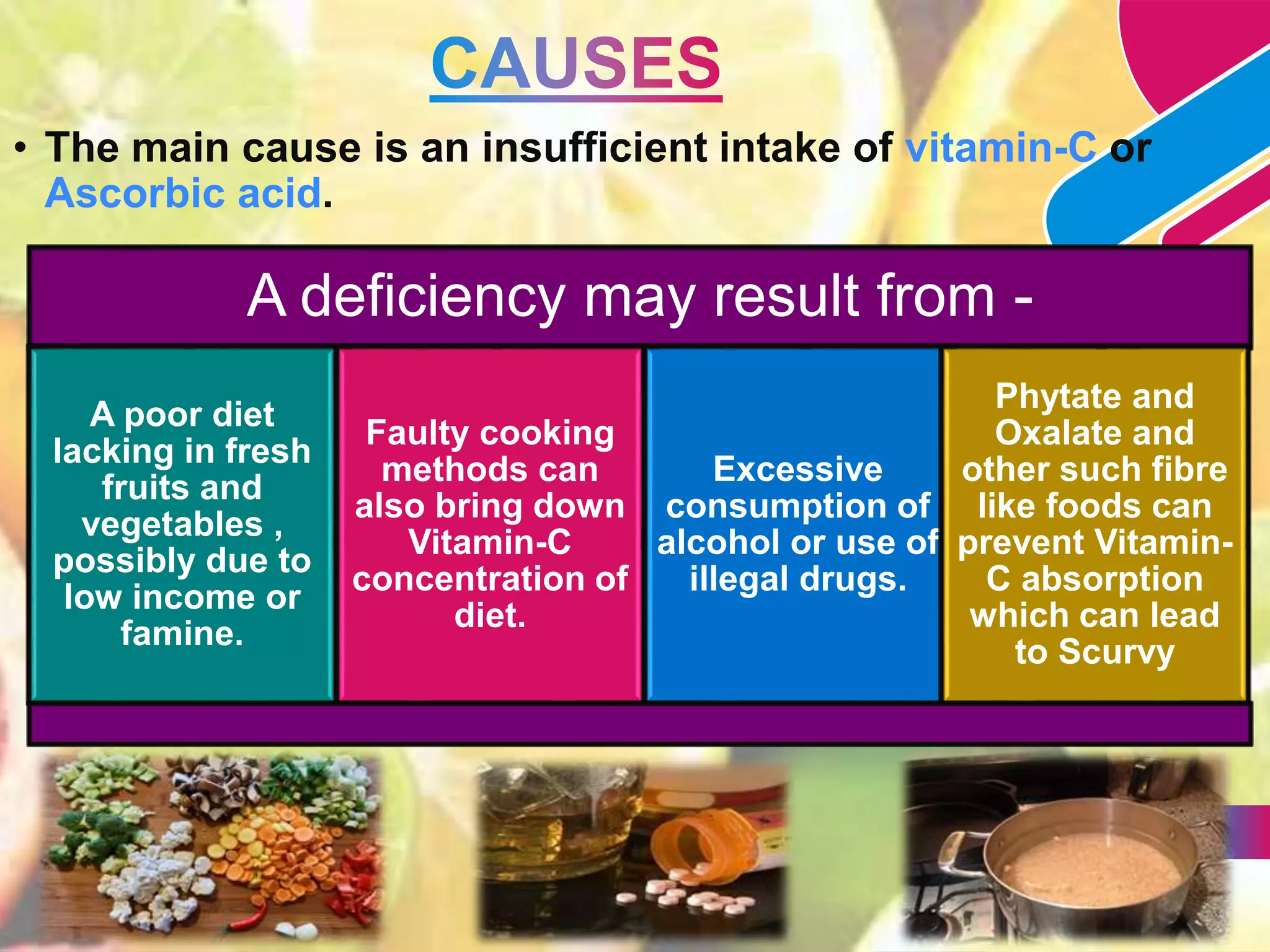 CAUSES

• The main cause is an insufficient intake of vitamin-C or Ascorbic acid.

A deficiency may result from -

A poor diet lacking in fresh fruits and vegetables , possibly due to low income or famine.

Faulty cooking methods can also bring down Vitamin-C concentration of diet.

Excessive consumption of alcohol or use of illegal drugs.

Phytate and Oxalate and other such fibre like foods can prevent Vitamin-C absorption which can lead to Scurvy